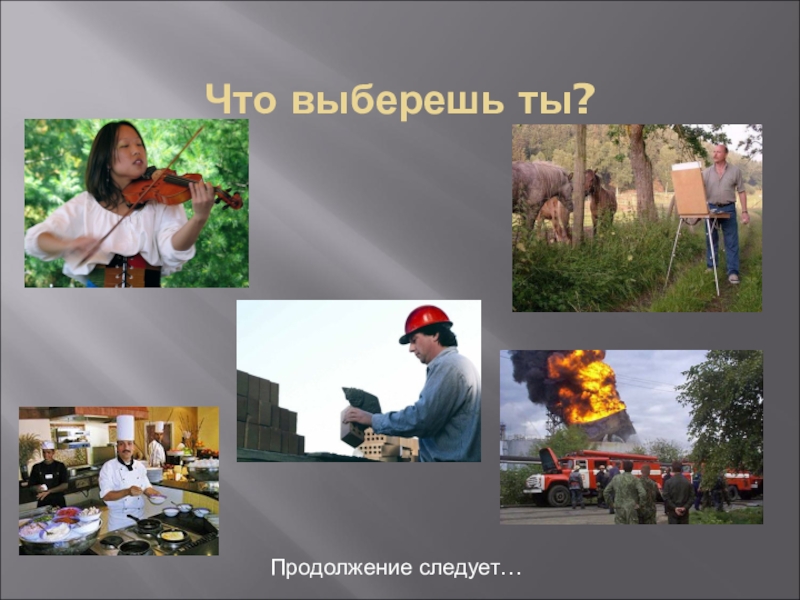 Что выберешь ты?

Продолжение следует…